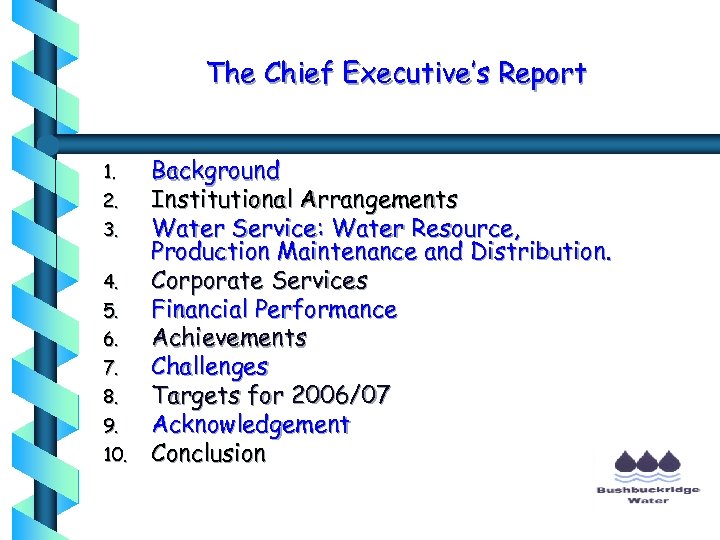 The Chief Executive's Report

1. Background
2. Institutional Arrangements
3. Water Service: Water Resource, Production Maintenance and Distribution.
4. Corporate Services
5. Financial Performance
6. Achievements
7. Challenges
8. Targets for 2006/07
9. Acknowledgement
10. Conclusion

Bushbuckridge Water